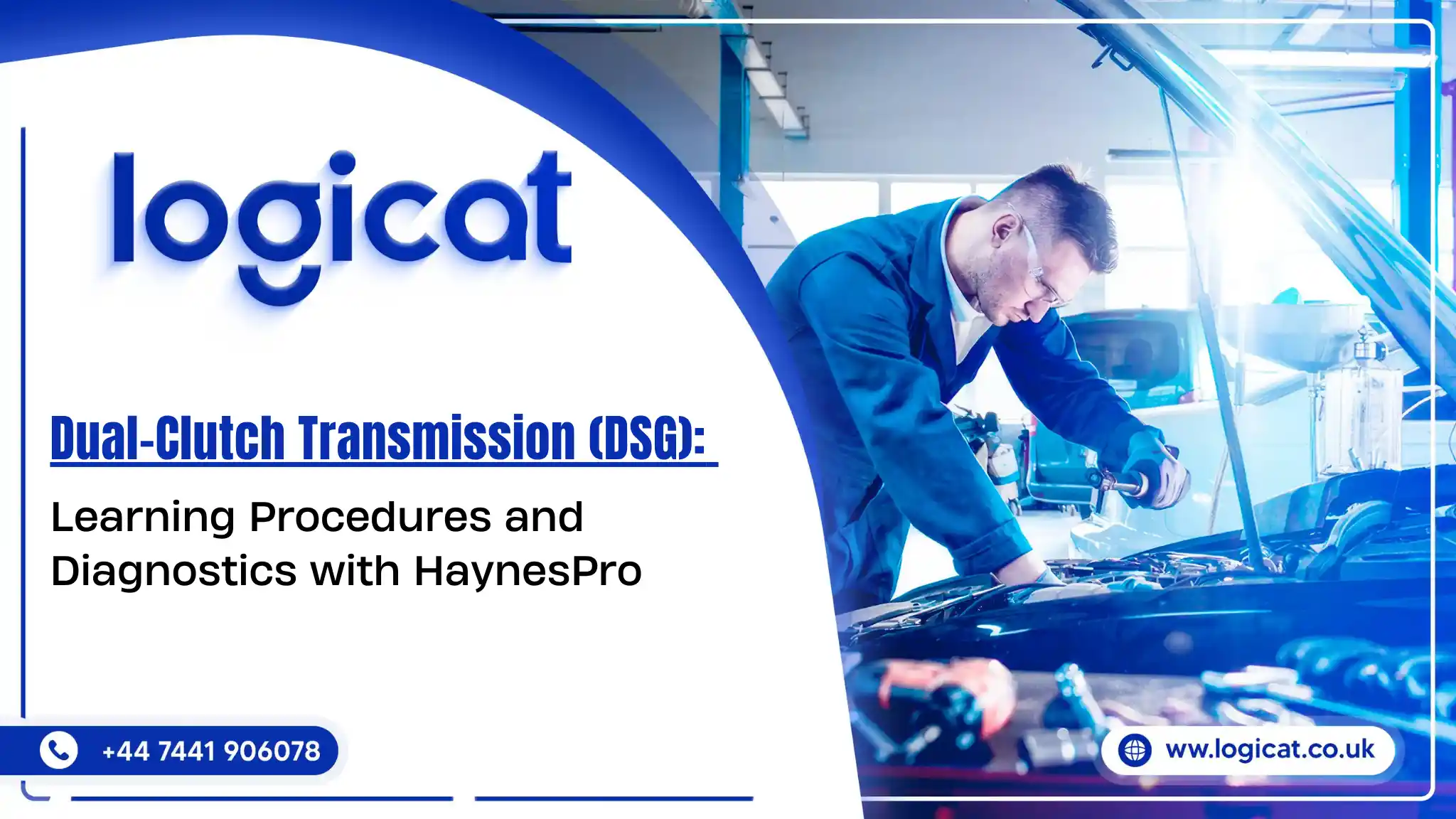 logicat

Dual-Clutch Transmission (DSG):

Learning Procedures and Diagnostics with HaynesPro

+44 7441 906078

www.logicat.co.uk